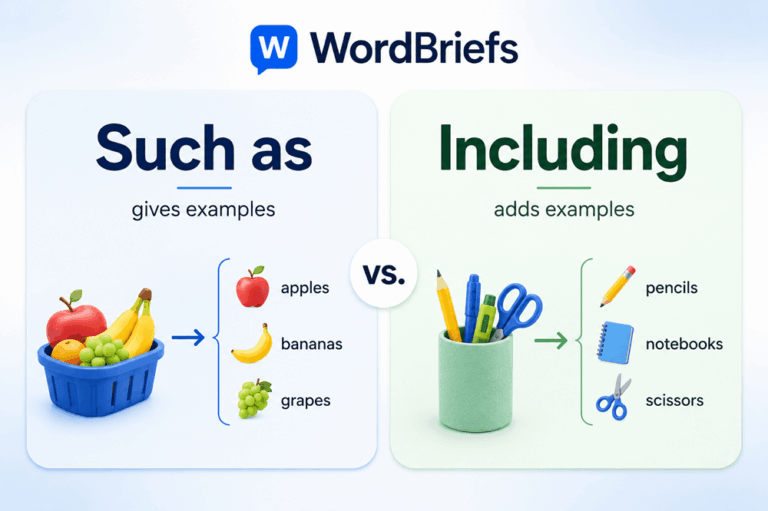 W WordBriefs

Such as

gives examples

apples

bananas

grapes

vs.

Including

adds examples

pencils

notebooks

scissors